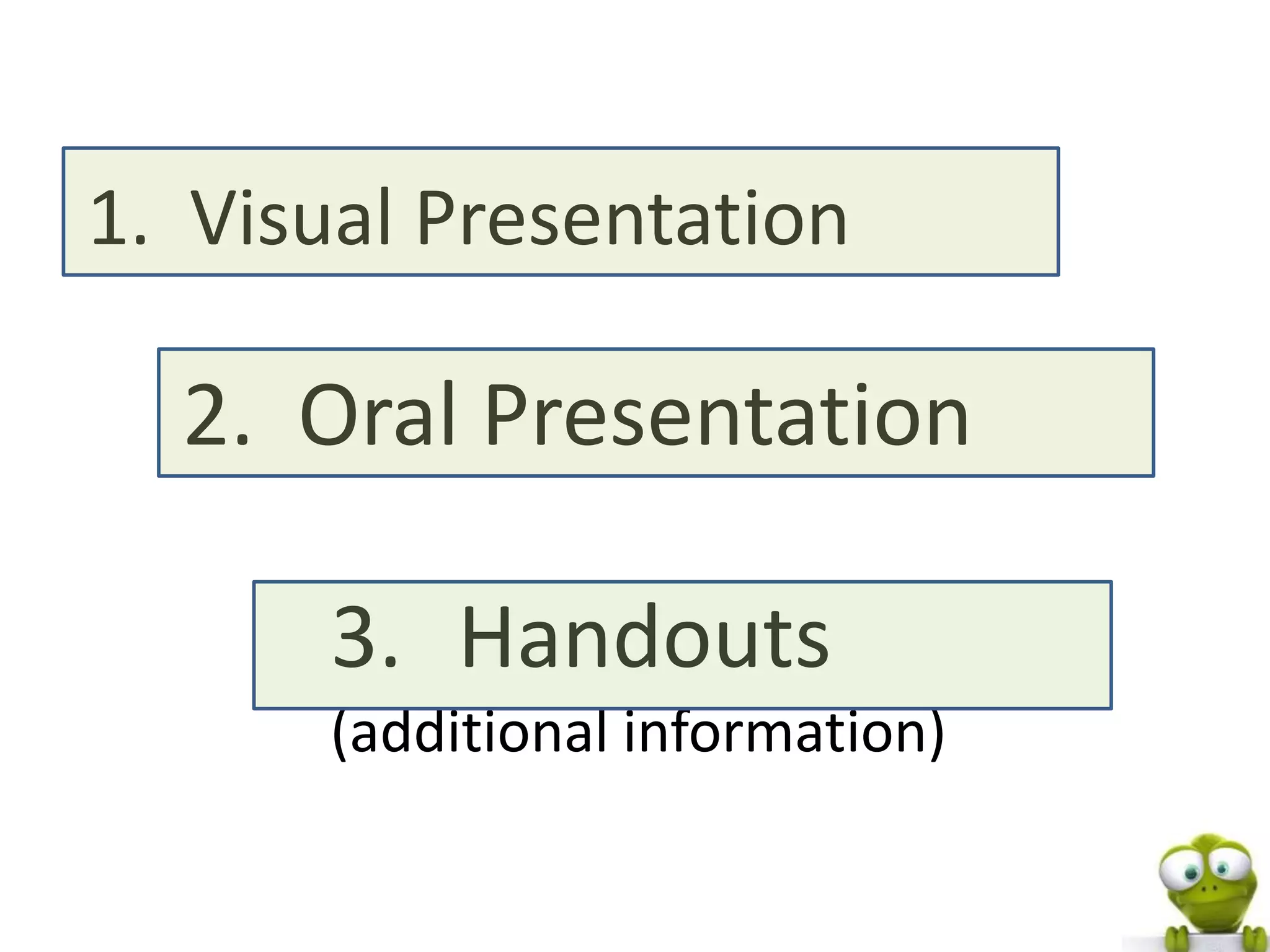 1. Visual Presentation

2. Oral Presentation

3. Handouts

(additional information)